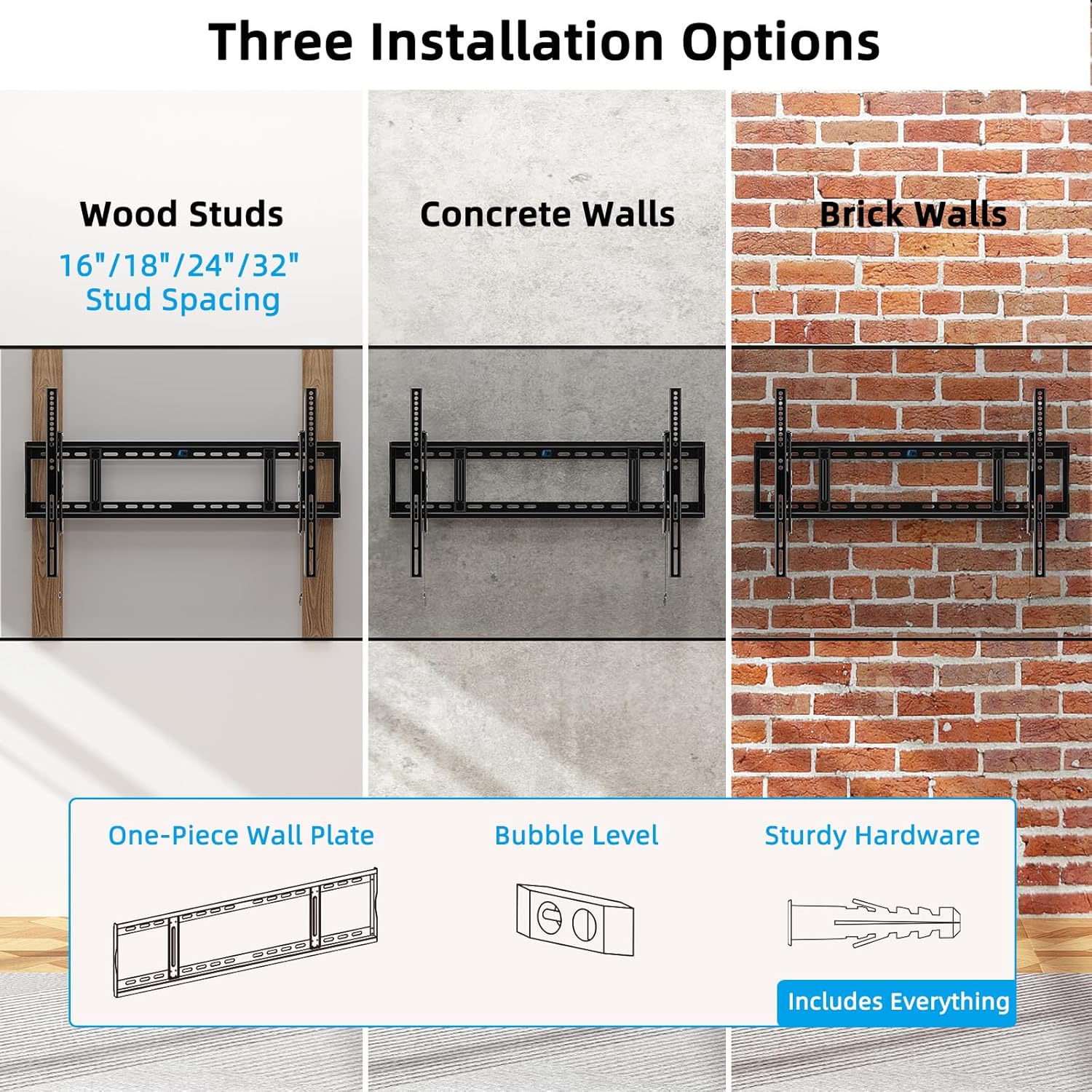 Three Installation Options

Wood Studs
16"/18"/24"/32"
Stud Spacing

Concrete Walls

Brick Walls

One-Piece Wall Plate

Bubble Level

Sturdy Hardware

Includes Everything